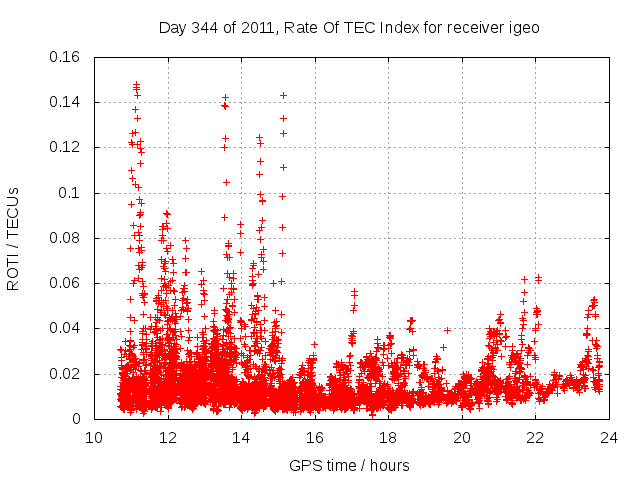 Day 344 of 2011, Rate Of TEC Index for receiver igeo

ROTI / TECUs

0.16
0.14
0.12
0.1
0.08
0.06
0.04
0.02
0

10 12 14 16 18 20 22 24

GPS time / hours